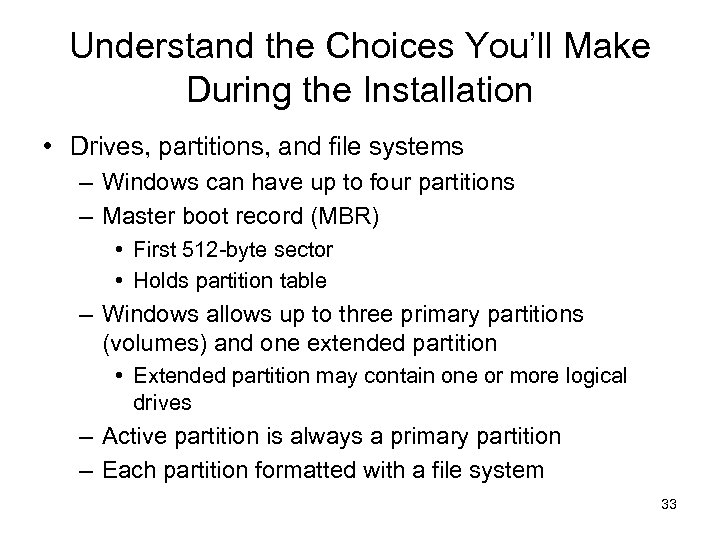 Understand the Choices You'll Make During the Installation

• Drives, partitions, and file systems
– Windows can have up to four partitions
– Master boot record (MBR)
• First 512-byte sector
• Holds partition table
– Windows allows up to three primary partitions (volumes) and one extended partition
• Extended partition may contain one or more logical drives
– Active partition is always a primary partition
– Each partition formatted with a file system

33